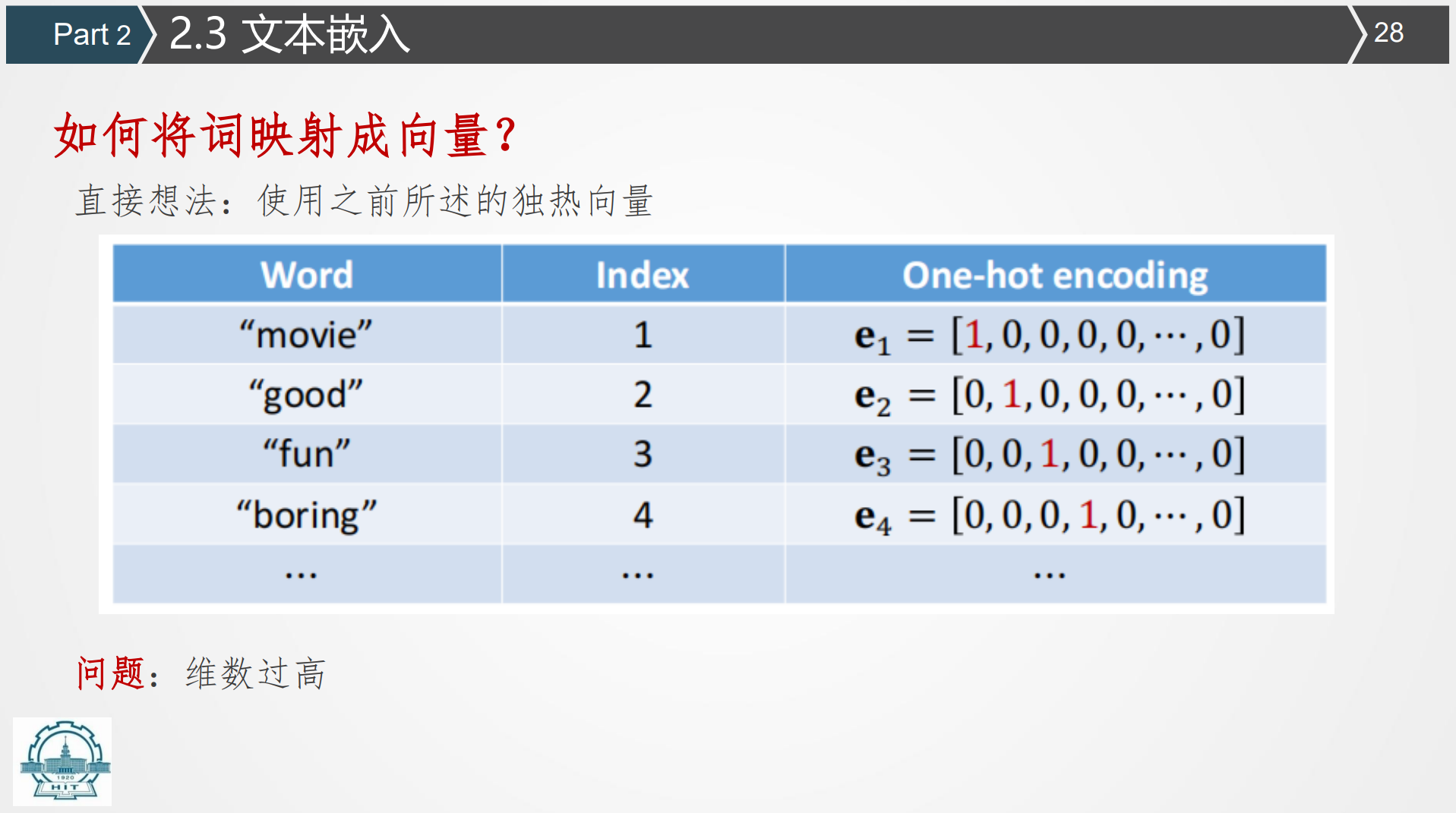 Part 2 2.3 文本嵌入 28

如何将词映射成向量?

直接想法：使用之前所述的独热向量

| Word | Index | One-hot encoding |
|---|---|---|
| “movie” | 1 | $\mathbf{e}_1 = [1, 0, 0, 0, 0, \cdots, 0]$ |
| “good” | 2 | $\mathbf{e}_2 = [0, 1, 0, 0, 0, \cdots, 0]$ |
| “fun” | 3 | $\mathbf{e}_3 = [0, 0, 1, 0, 0, \cdots, 0]$ |
| “boring” | 4 | $\mathbf{e}_4 = [0, 0, 0, 1, 0, \cdots, 0]$ |
| … | … | … |

问题：维数过高

1920
HIT